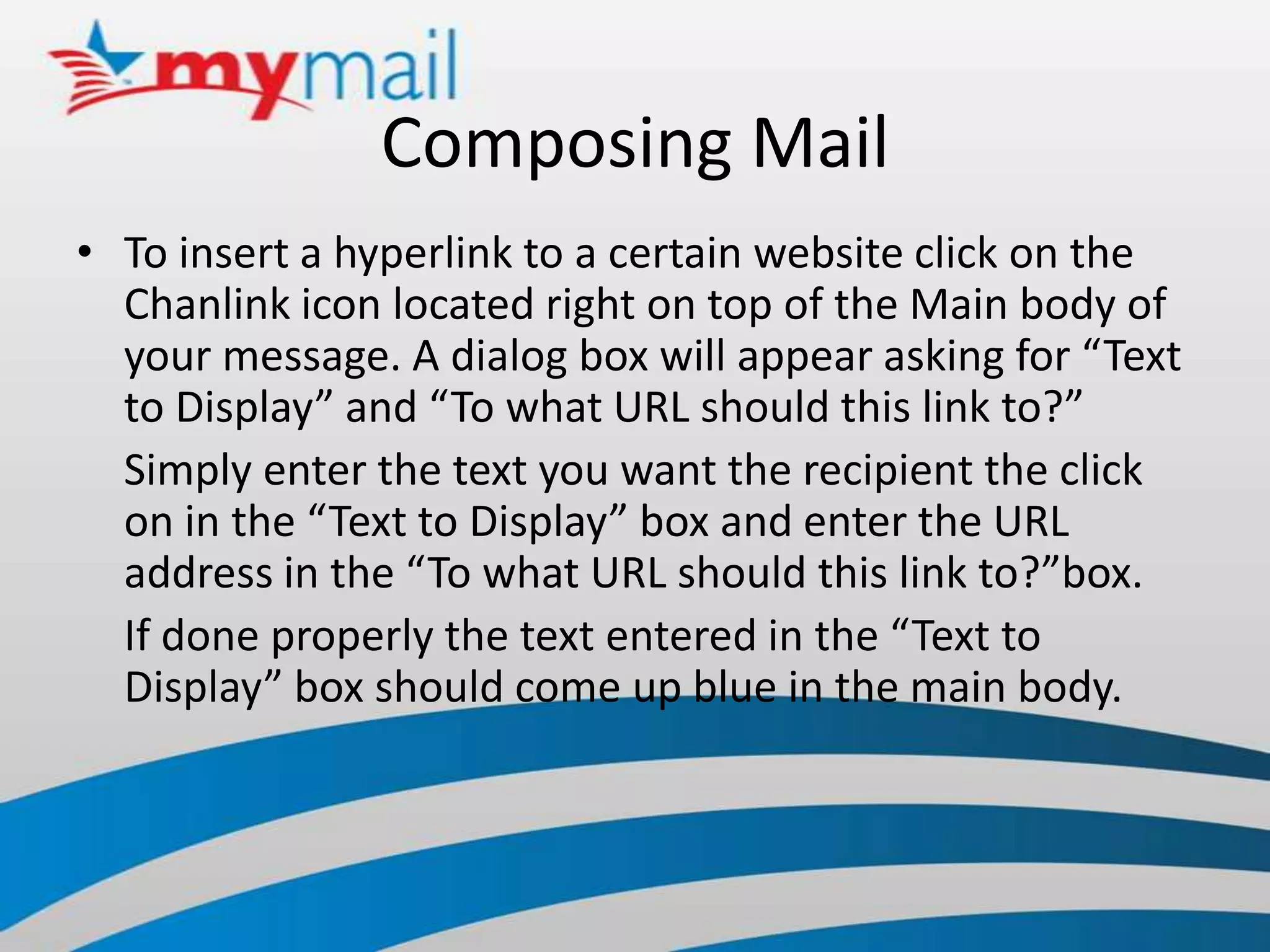 mymail

Composing Mail

• To insert a hyperlink to a certain website click on the Chanlink icon located right on top of the Main body of your message. A dialog box will appear asking for “Text to Display” and “To what URL should this link to?”

Simply enter the text you want the recipient the click on in the “Text to Display” box and enter the URL address in the “To what URL should this link to?”box.

If done properly the text entered in the “Text to Display” box should come up blue in the main body.